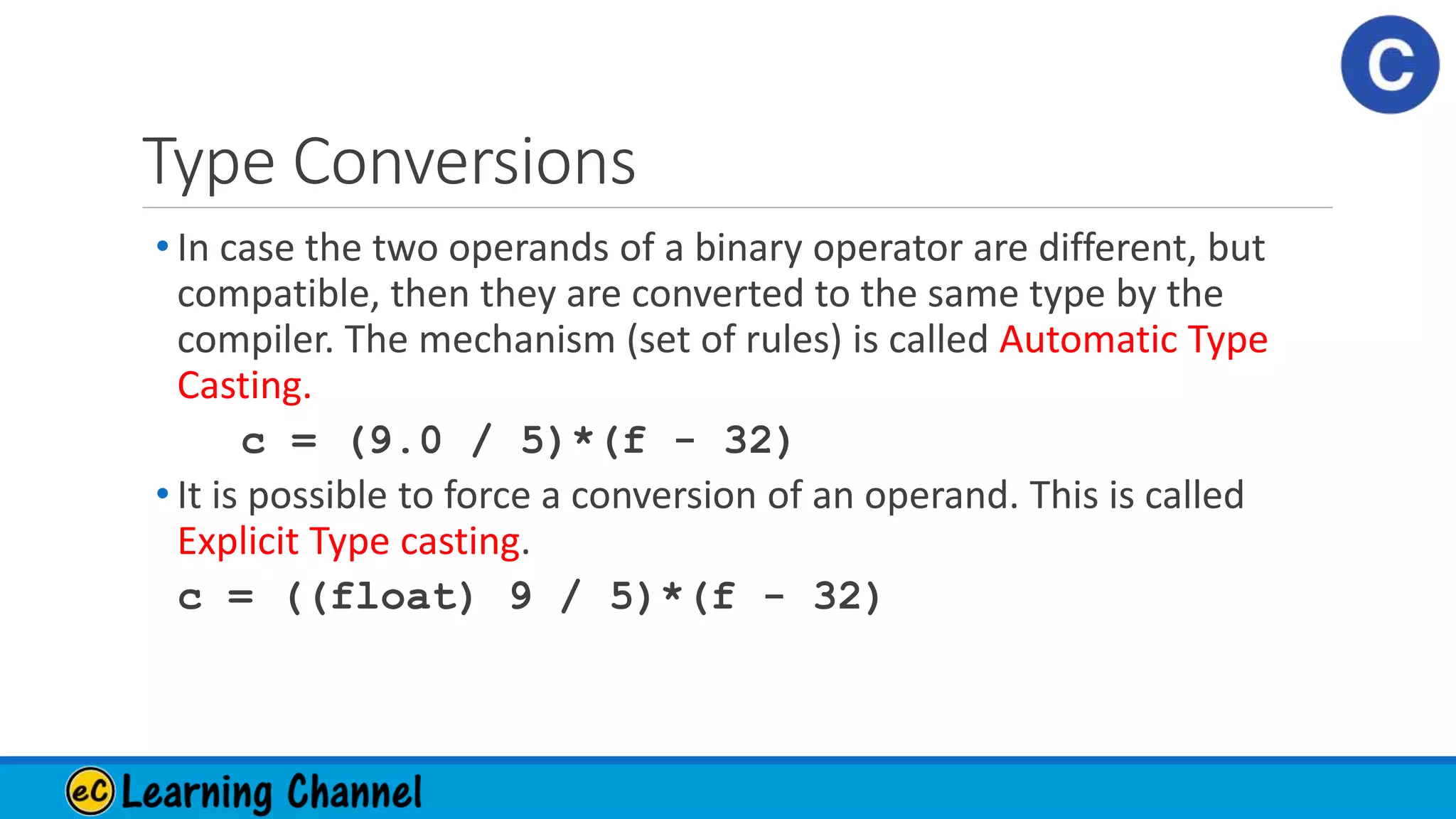 C

Type Conversions

• In case the two operands of a binary operator are different, but compatible, then they are converted to the same type by the compiler. The mechanism (set of rules) is called Automatic Type Casting.

c = (9.0 / 5)*(f - 32)

• It is possible to force a conversion of an operand. This is called Explicit Type casting.

c = ((float) 9 / 5)*(f - 32)

eC Learning Channel